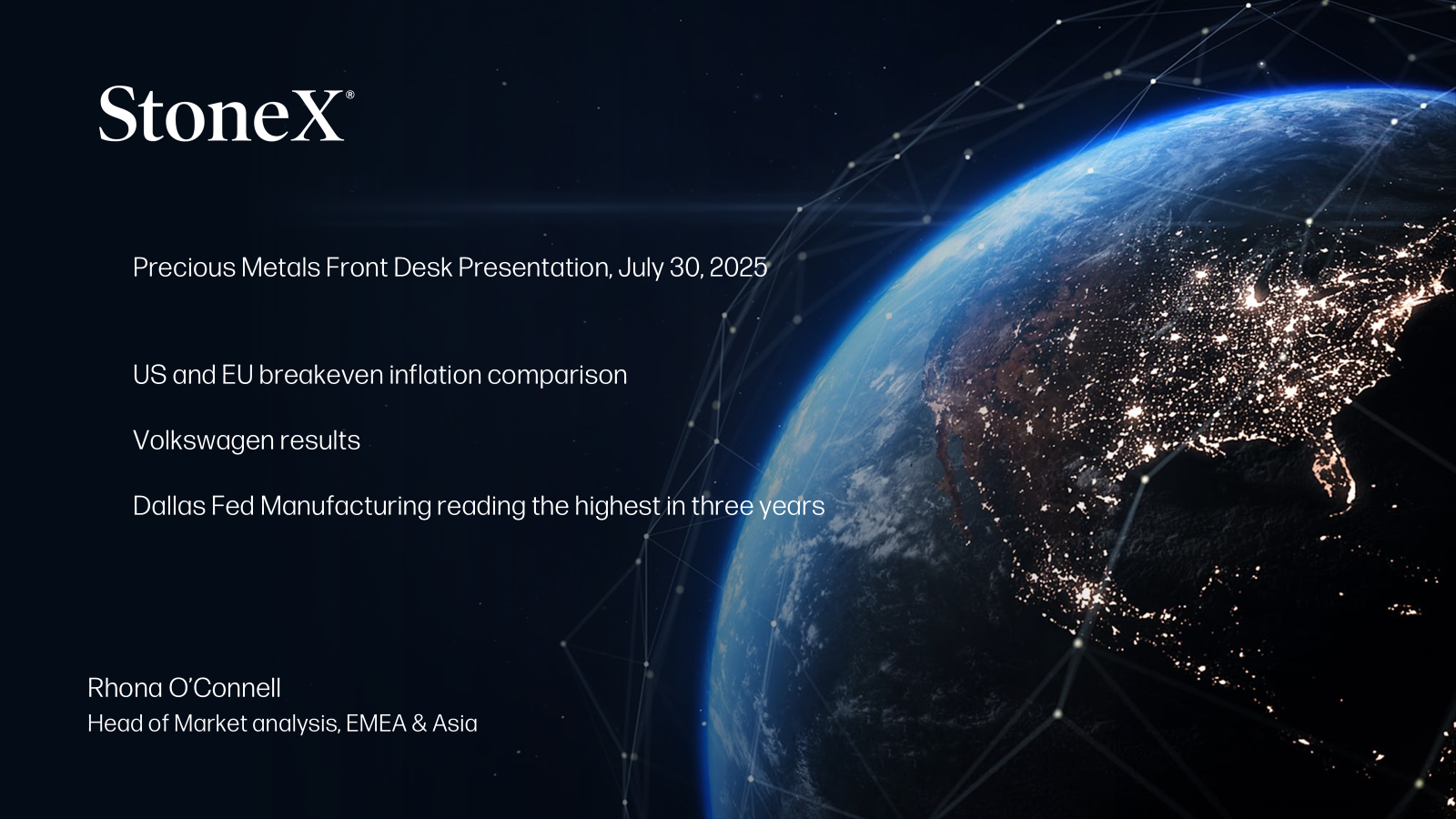 StoneX®

Precious Metals Front Desk Presentation, July 30, 2025

US and EU breakeven inflation comparison

Volkswagen results

Dallas Fed Manufacturing reading the highest in three years

Rhona O'Connell
Head of Market analysis, EMEA & Asia